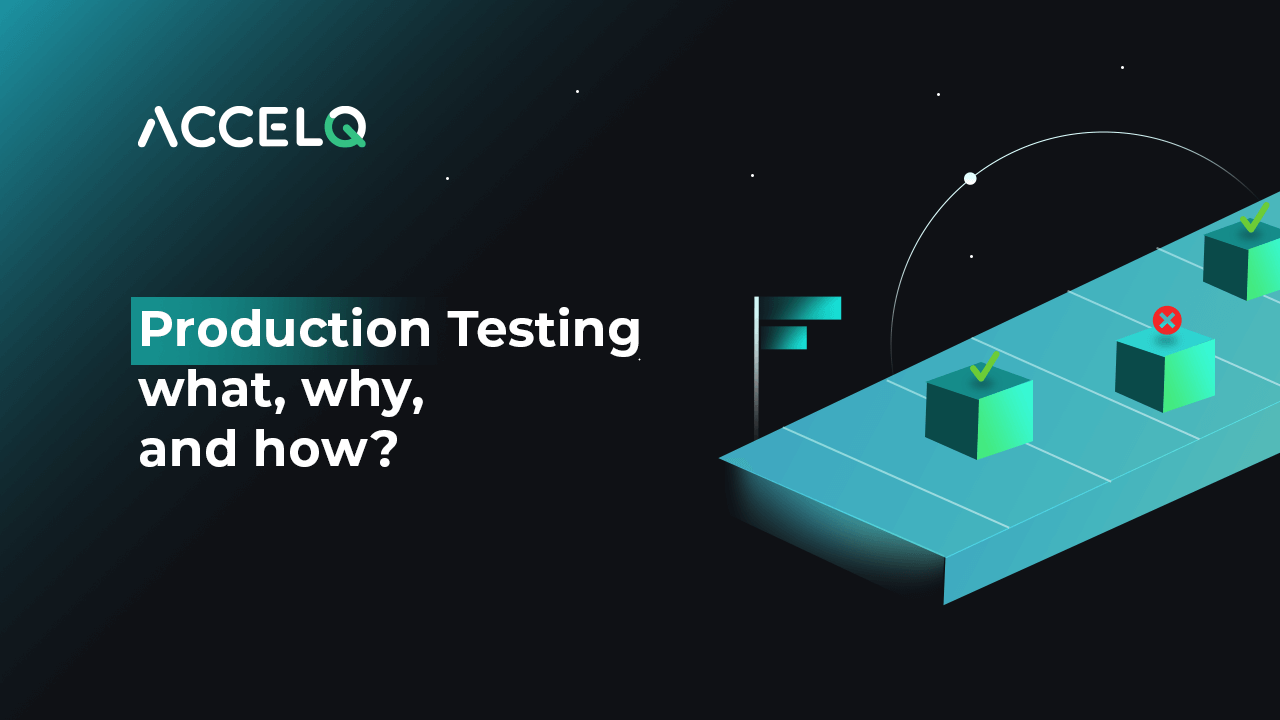 ACCELQ

Production Testing
what, why,
and how?